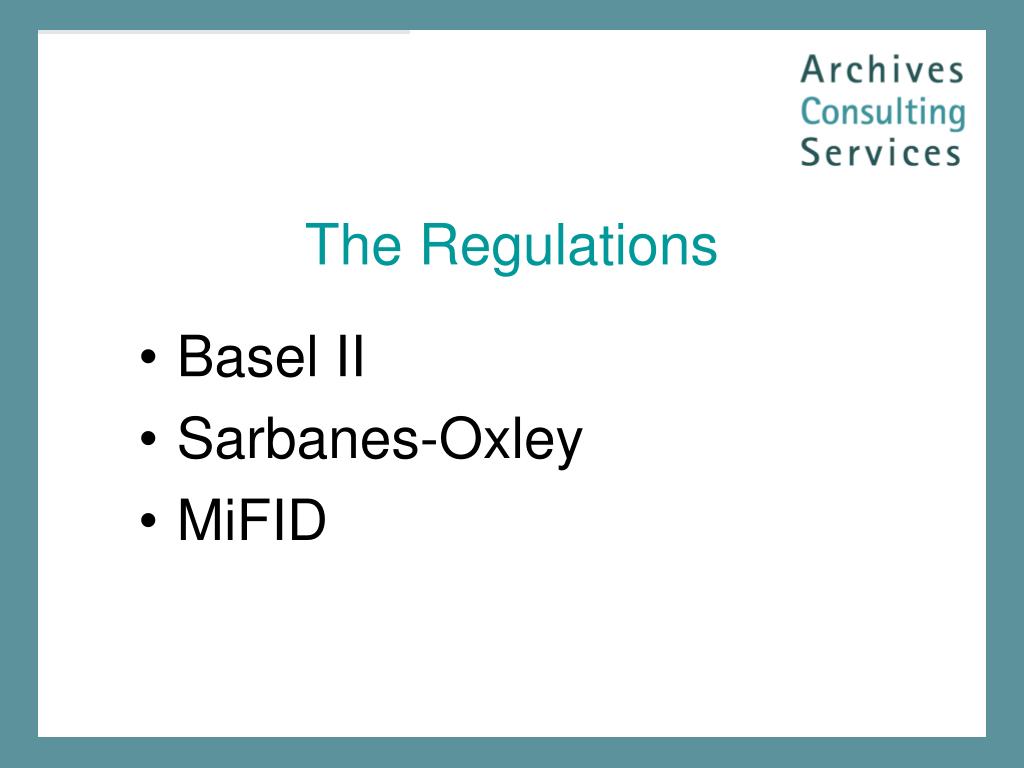 Archives
Consulting
Services

The Regulations

• Basel II
• Sarbanes-Oxley
• MiFID